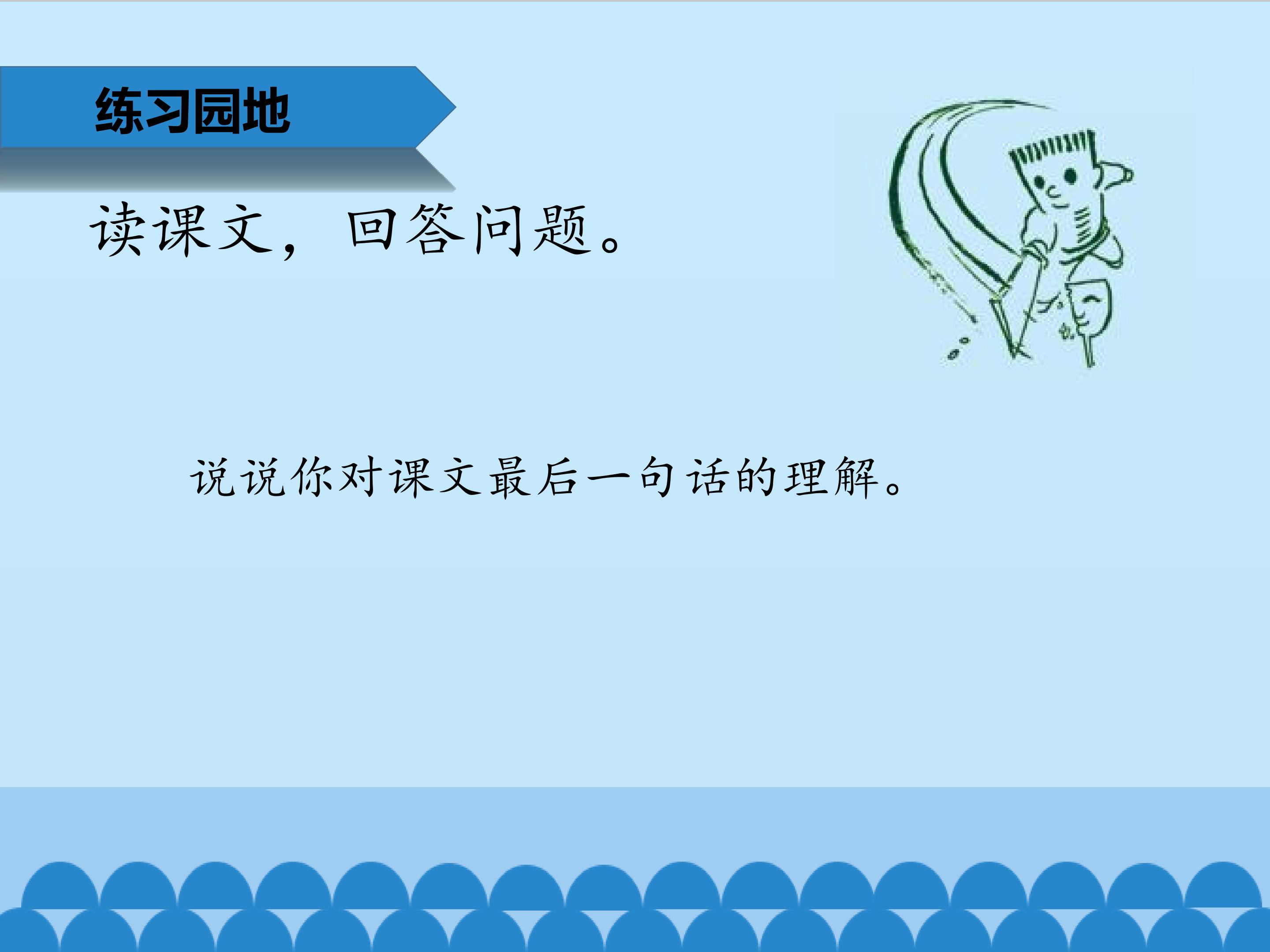 练习园地

读课文，回答问题。

说说你对课文最后一句话的理解。